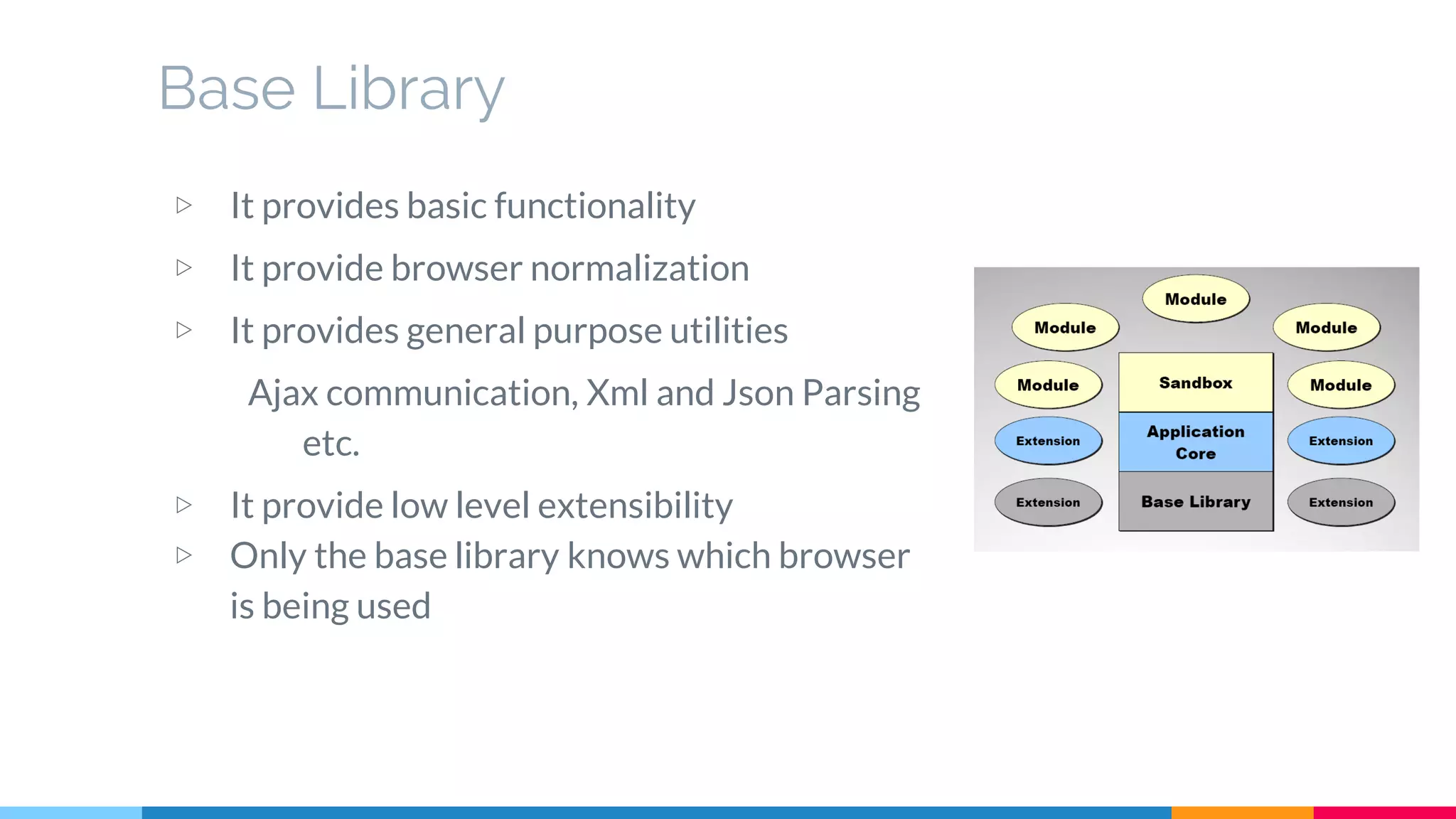 Base Library

▷ It provides basic functionality

▷ It provide browser normalization

▷ It provides general purpose utilities

Ajax communication, Xml and Json Parsing etc.

▷ It provide low level extensibility

▷ Only the base library knows which browser is being used

Module

Module

Module

Module

Sandbox

Module

Extension

Application Core

Extension

Extension

Base Library

Extension